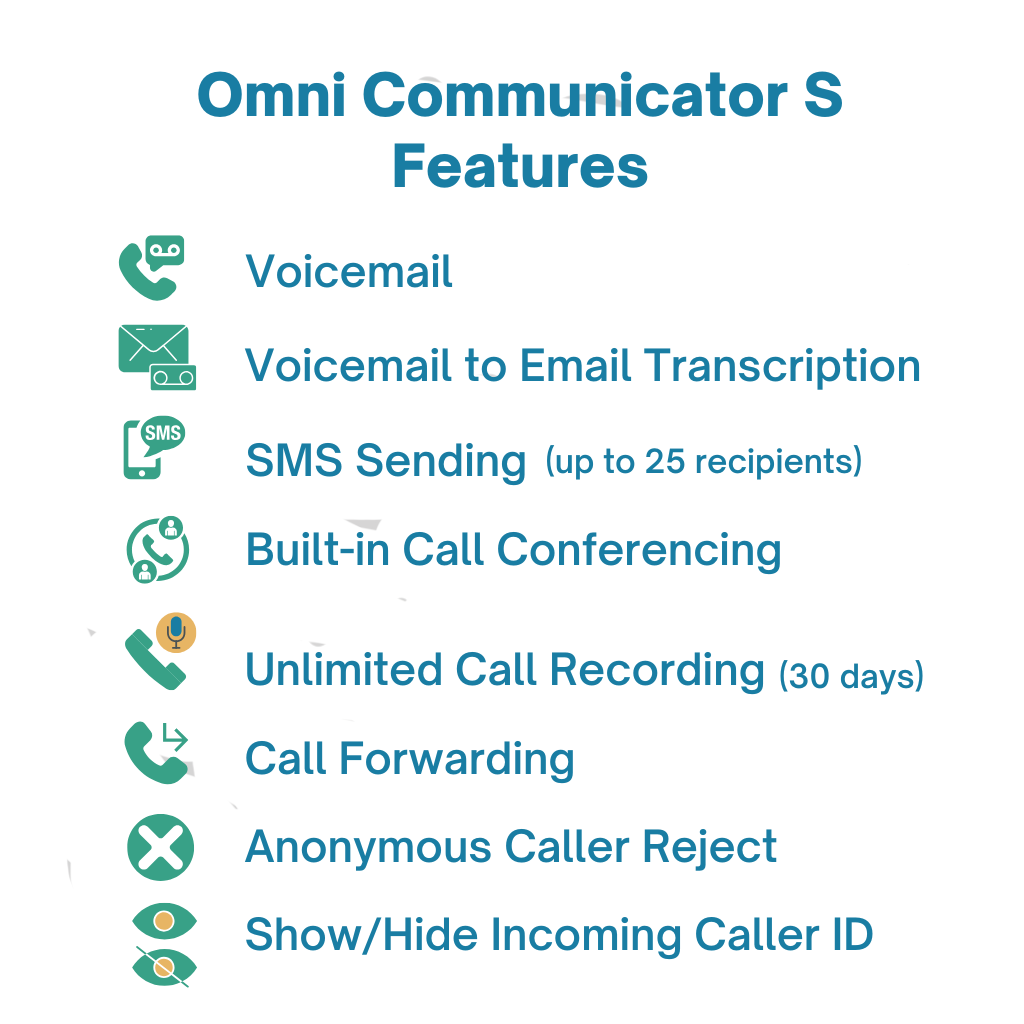 Omni Communicator S Features

SMS

Voicemail

Voicemail to Email Transcription

SMS Sending (up to 25 recipients)

Built-in Call Conferencing

Unlimited Call Recording (30 days)

Call Forwarding

Anonymous Caller Reject

Show/Hide Incoming Caller ID